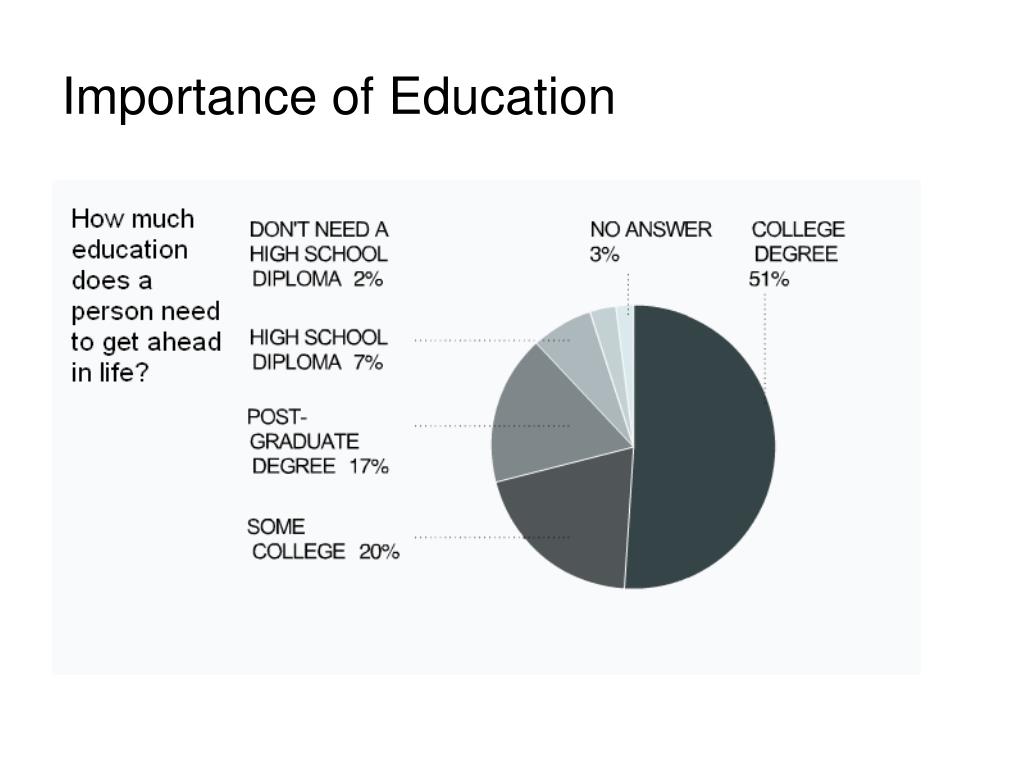 Importance of Education

How much education does a person need to get ahead in life?

DON'T NEED A HIGH SCHOOL DIPLOMA 2%

HIGH SCHOOL DIPLOMA 7%

POST-GRADUATE DEGREE 17%

SOME COLLEGE 20%

NO ANSWER 3%

COLLEGE DEGREE 51%